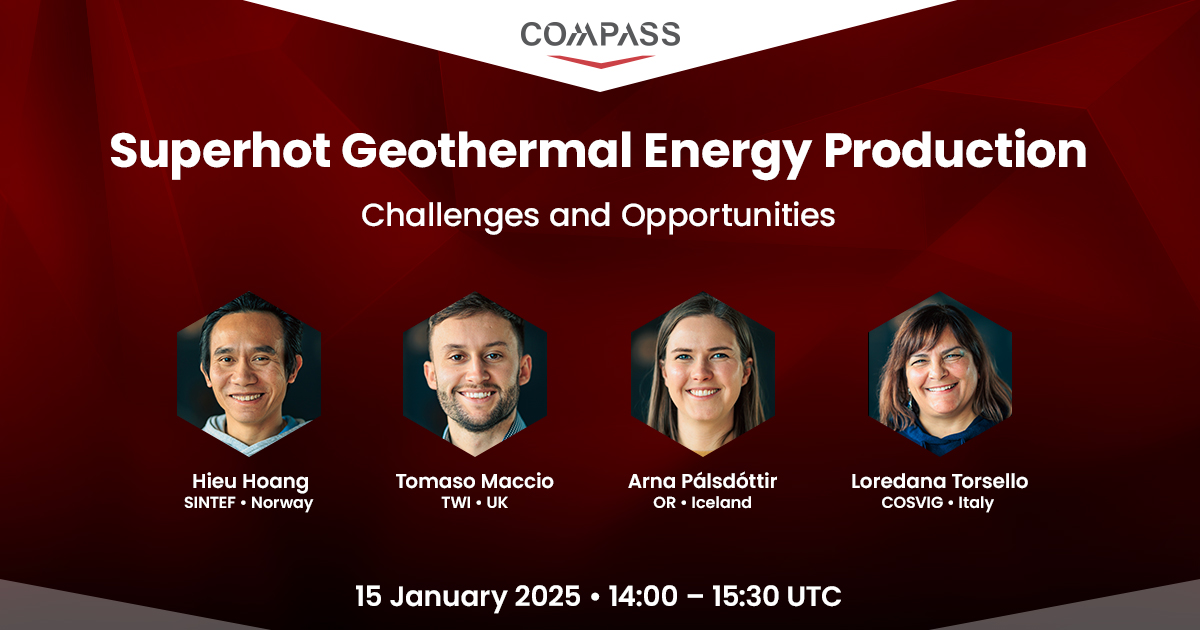 COMPASS

Superhot Geothermal Energy Production

Challenges and Opportunities

Hieu Hoang
SINTEF • Norway

Tomaso Maccio
TWI • UK

Arna Pálsdóttir
OR • Iceland

Loredana Torsello
COSVIG • Italy

15 January 2025 • 14:00 – 15:30 UTC